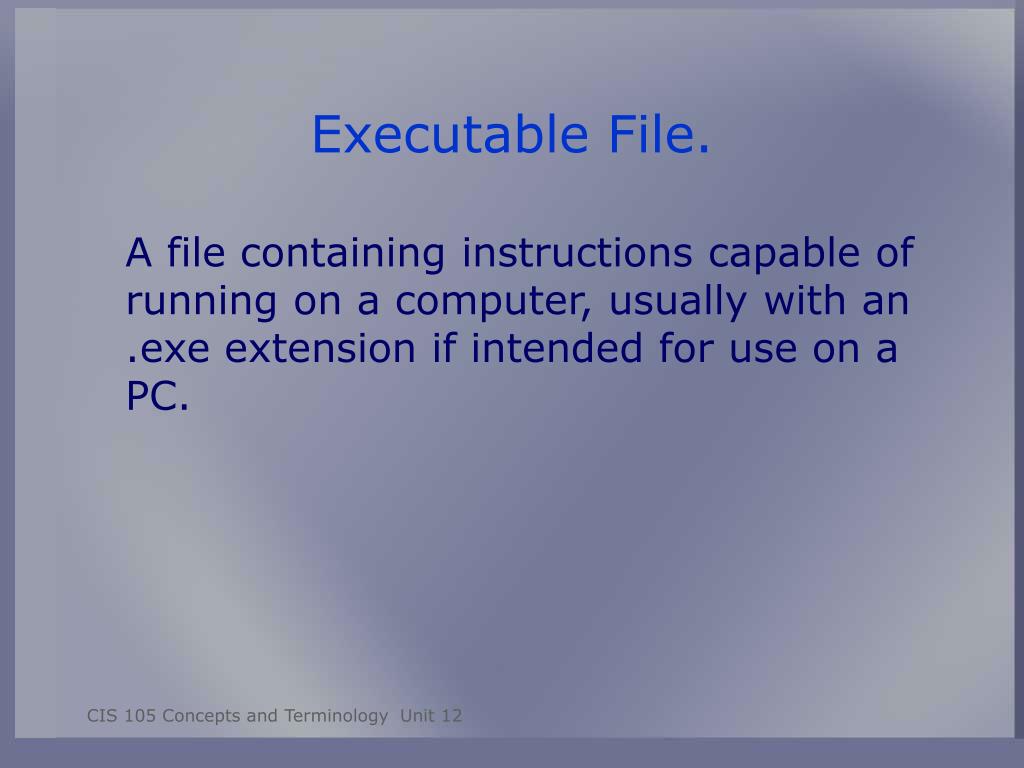 Executable File.

A file containing instructions capable of running on a computer, usually with an .exe extension if intended for use on a PC.

CIS 105 Concepts and Terminology Unit 12